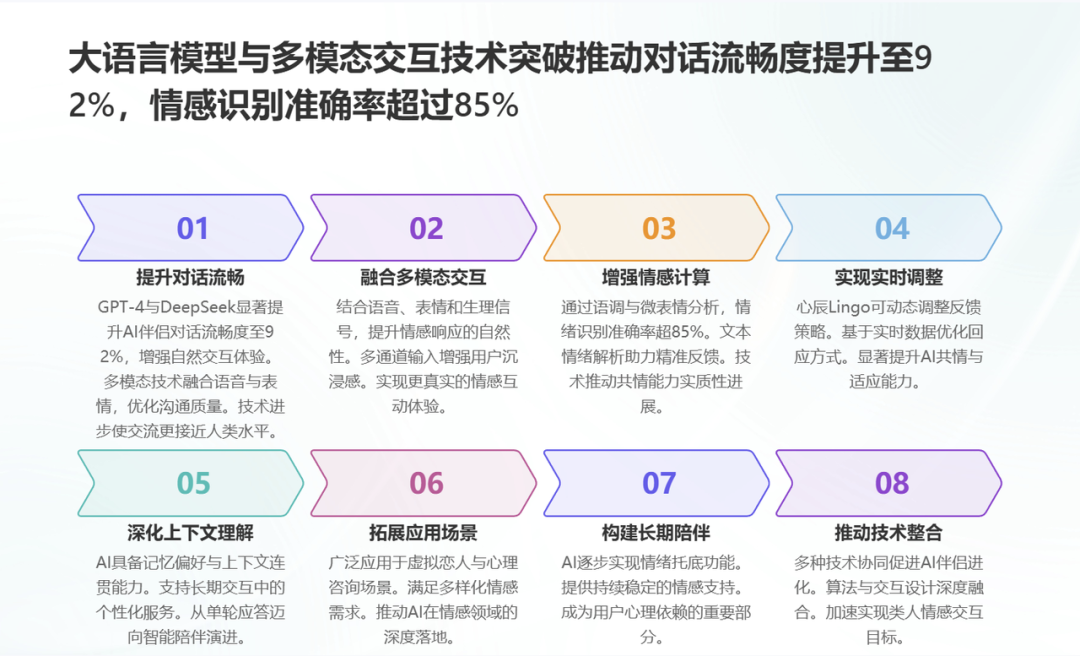 大语言模型与多模态交互技术突破推动对话流畅度提升至92%，情感识别准确率超过85%

01
提升对话流畅
GPT-4与DeepSeek显著提升AI伴侣对话流畅度至92%，增强自然交互体验。多模态技术融合语音与表情，优化沟通质量。技术进步使交流更接近人类水平。

02
融合多模态交互
结合语音、表情和生理信号，提升情感响应的自然性。多通道输入增强用户沉浸感。实现更真实的情感互动体验。

03
增强情感计算
通过语调与微表情分析，情绪识别准确率超85%。文本情绪解析助力精准反馈。技术推动共情能力实质性进展。

04
实现实时调整
心辰Lingo可动态调整反馈策略。基于实时数据优化回应方式。显著提升AI共情与适应能力。

05
深化上下文理解
AI具备记忆偏好与上下文连贯能力。支持长期交互中的个性化服务。从单轮应答迈向智能陪伴演进。

06
拓展应用场景
广泛应用于虚拟恋人与心理咨询场景。满足多样化情感需求。推动AI在情感领域的深度落地。

07
构建长期陪伴
AI逐步实现情绪托底功能。提供持续稳定的情感支持。成为用户心理依赖的重要部分。

08
推动技术整合
多种技术协同促进AI伴侣进化。算法与交互设计深度融合。加速实现类人情感交互目标。